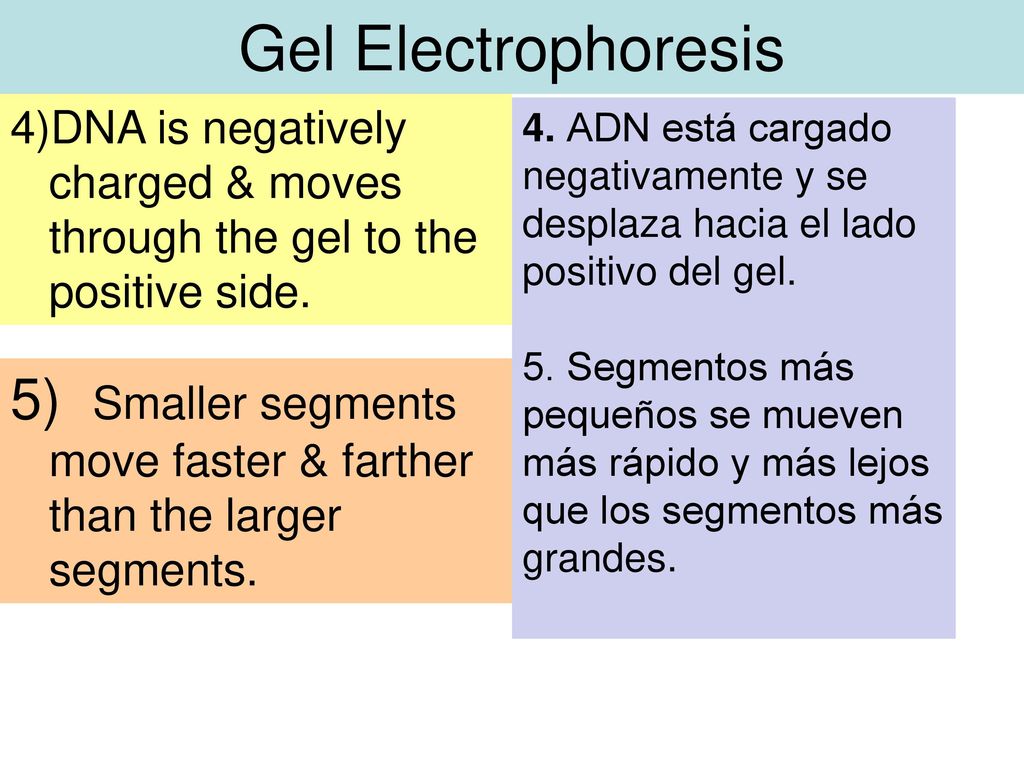 Gel Electrophoresis

4)DNA is negatively charged & moves through the gel to the positive side.

5) Smaller segments move faster & farther than the larger segments.

4. ADN está cargado negativamente y se desplaza hacia el lado positivo del gel.

5. Segmentos más pequeños se mueven más rápido y más lejos que los segmentos más grandes.